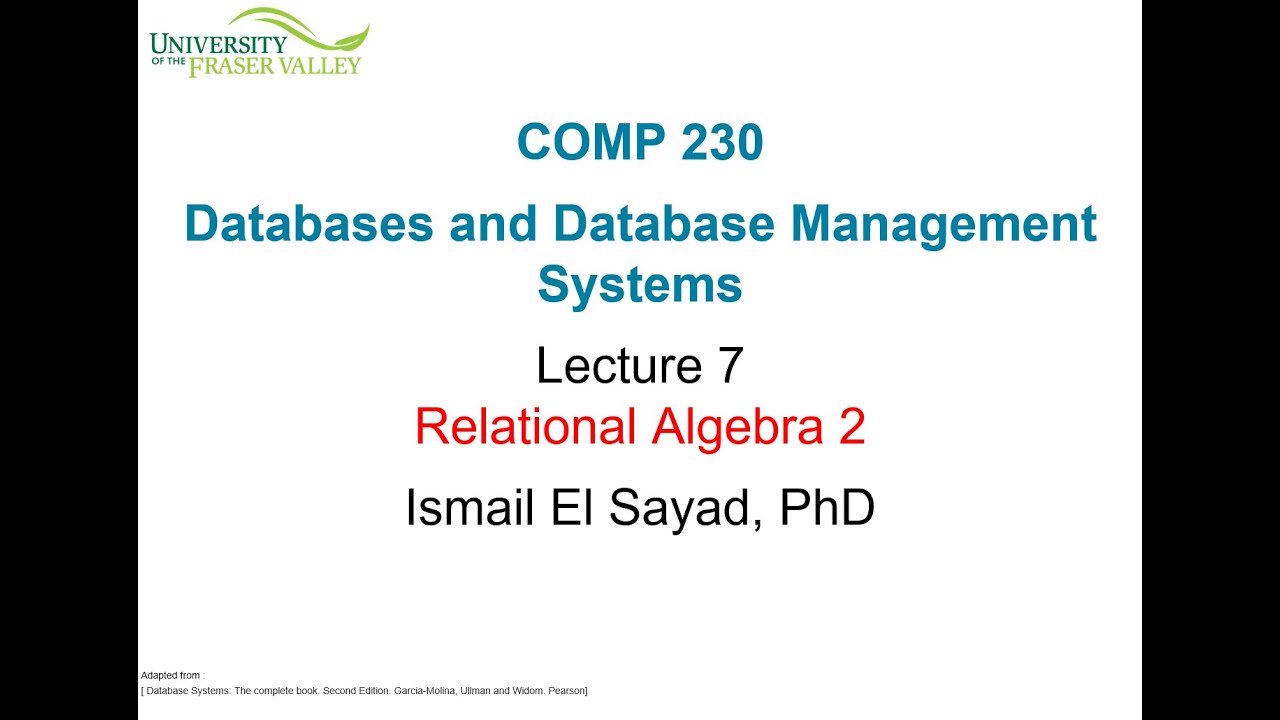 UNIVERSITY OF THE FRASER VALLEY

COMP 230

Databases and Database Management Systems

Lecture 7
Relational Algebra 2

Ismail El Sayad, PhD

Adapted from :
[ Database Systems: The complete book. Second Edition. Garcia-Molina, Ullman and Widom. Pearson]